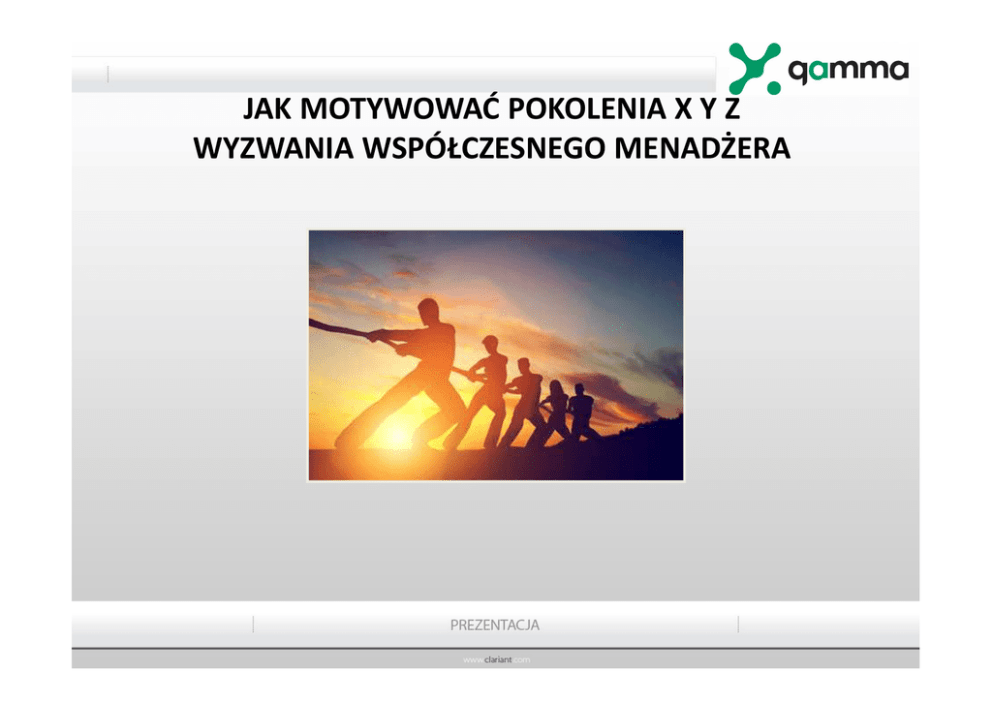 gamma

JAK MOTYWOWAĆ POKOLENIA X Y Z
WYZWANIA WSPÓŁCZESNEGO MENADŻERA

PREZENTACJA

www.clariant.com